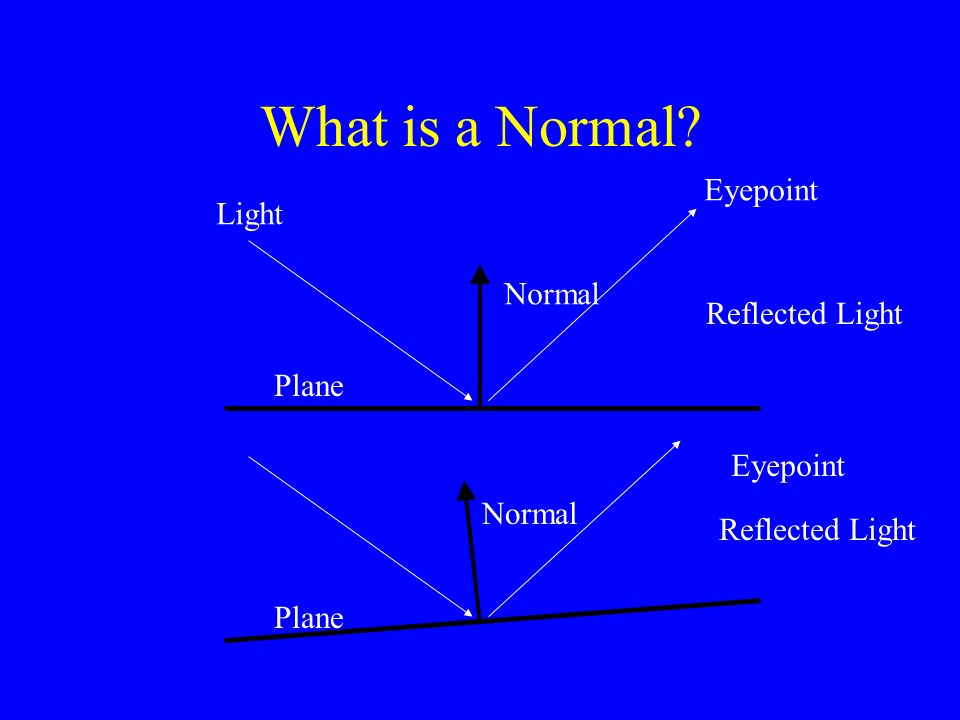 What is a Normal?

Light

Eyepoint

Normal

Reflected Light

Plane

Eyepoint

Normal

Reflected Light

Plane